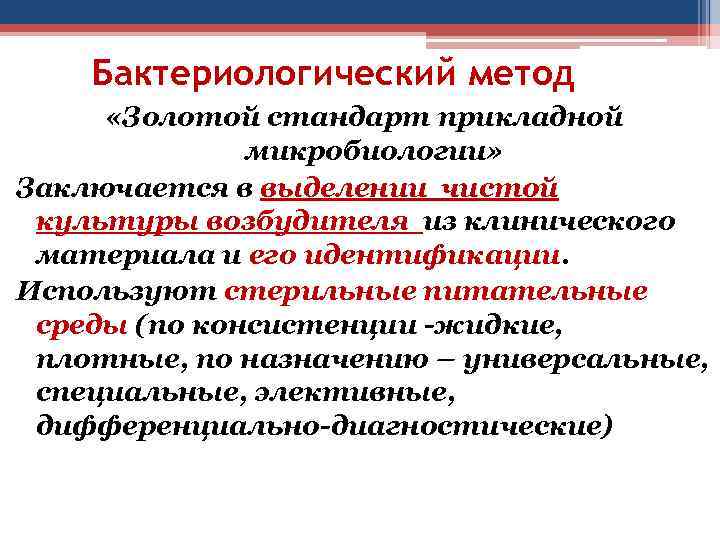 Бактериологический метод

«Золотой стандарт прикладной микробиологии»

Заключается в выделении чистой культуры возбудителя из клинического материала и его идентификации.

Используют стерильные питательные среды (по консистенции -жидкие, плотные, по назначению – универсальные, специальные, элективные, дифференциально-диагностические)